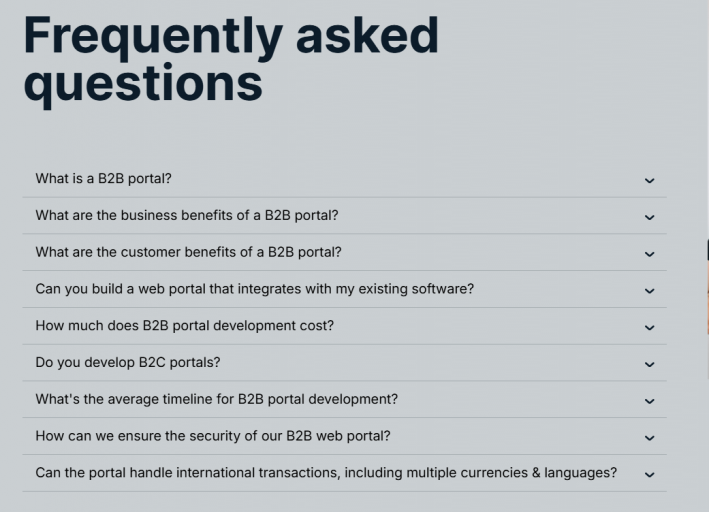 Frequently asked questions

What is a B2B portal?

What are the business benefits of a B2B portal?

What are the customer benefits of a B2B portal?

Can you build a web portal that integrates with my existing software?

How much does B2B portal development cost?

Do you develop B2C portals?

What's the average timeline for B2B portal development?

How can we ensure the security of our B2B web portal?

Can the portal handle international transactions, including multiple currencies & languages?